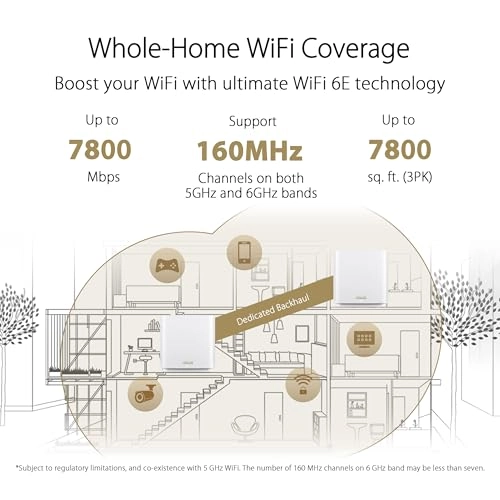 Whole-Home WiFi Coverage

Boost your WiFi with ultimate WiFi 6E technology

Up to
7800
Mbps

Support
160MHz
Channels on both 5GHz and 6GHz bands

Up to
7800
sq. ft. (3PK)

Dedicated Backhaul

*Subject to regulatory limitations, and co-existence with 5 GHz WiFi. The number of 160 MHz channels on 6 GHz band may be less than seven.